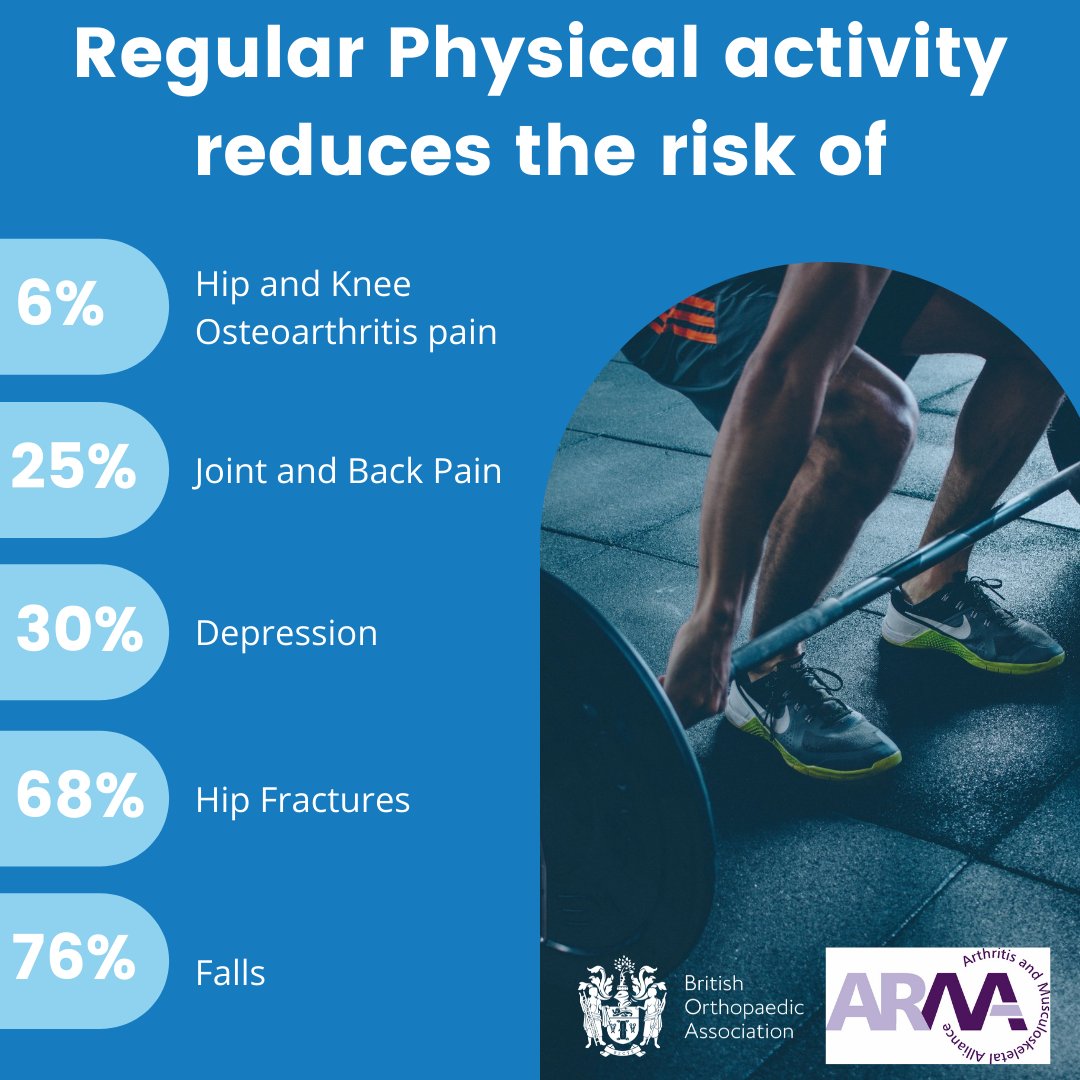 Regular Physical activity reduces the risk of

6%
Hip and Knee Osteoarthritis pain

25%
Joint and Back Pain

30%
Depression

68%
Hip Fractures

76%
Falls

British Orthopaedic Association

ARMA
Arthritis and Musculoskeletal Alliance